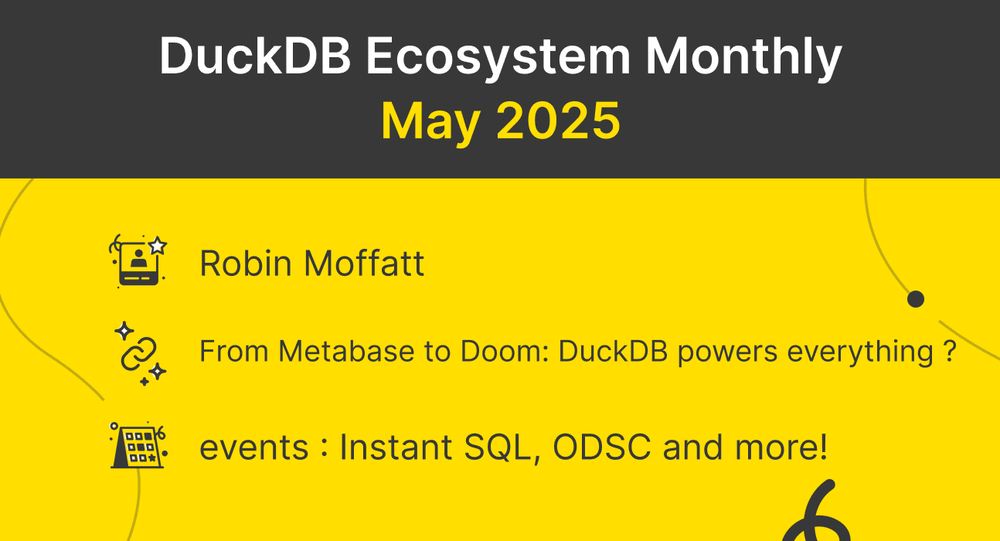 DuckDB Ecosystem Monthly
May 2025

Robin Moffatt

From Metabase to Doom: DuckDB powers everything ?

events : Instant SQL, ODSC and more!